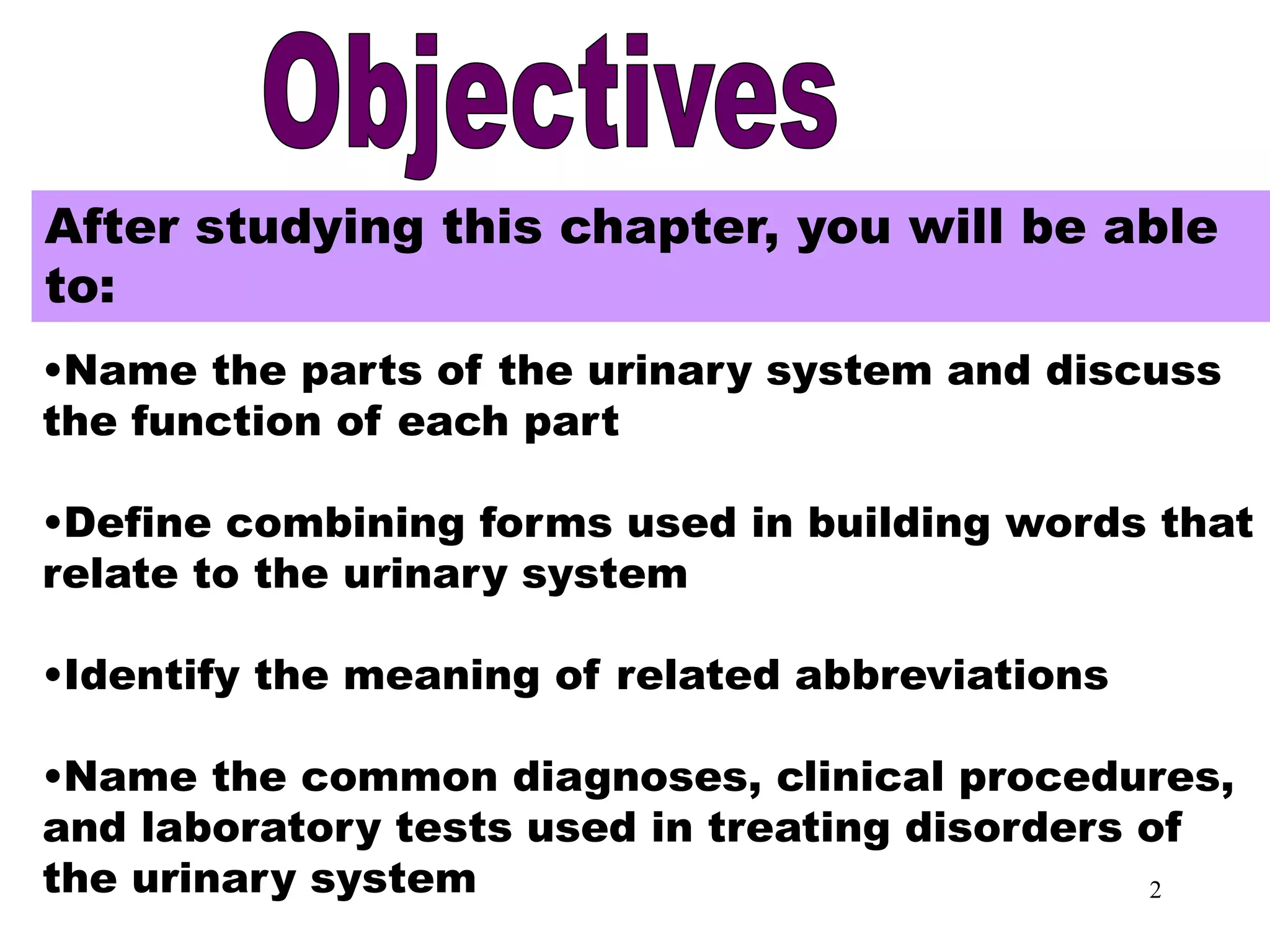 Objectives

After studying this chapter, you will be able to:

•Name the parts of the urinary system and discuss the function of each part

•Define combining forms used in building words that relate to the urinary system

•Identify the meaning of related abbreviations

•Name the common diagnoses, clinical procedures, and laboratory tests used in treating disorders of the urinary system

2